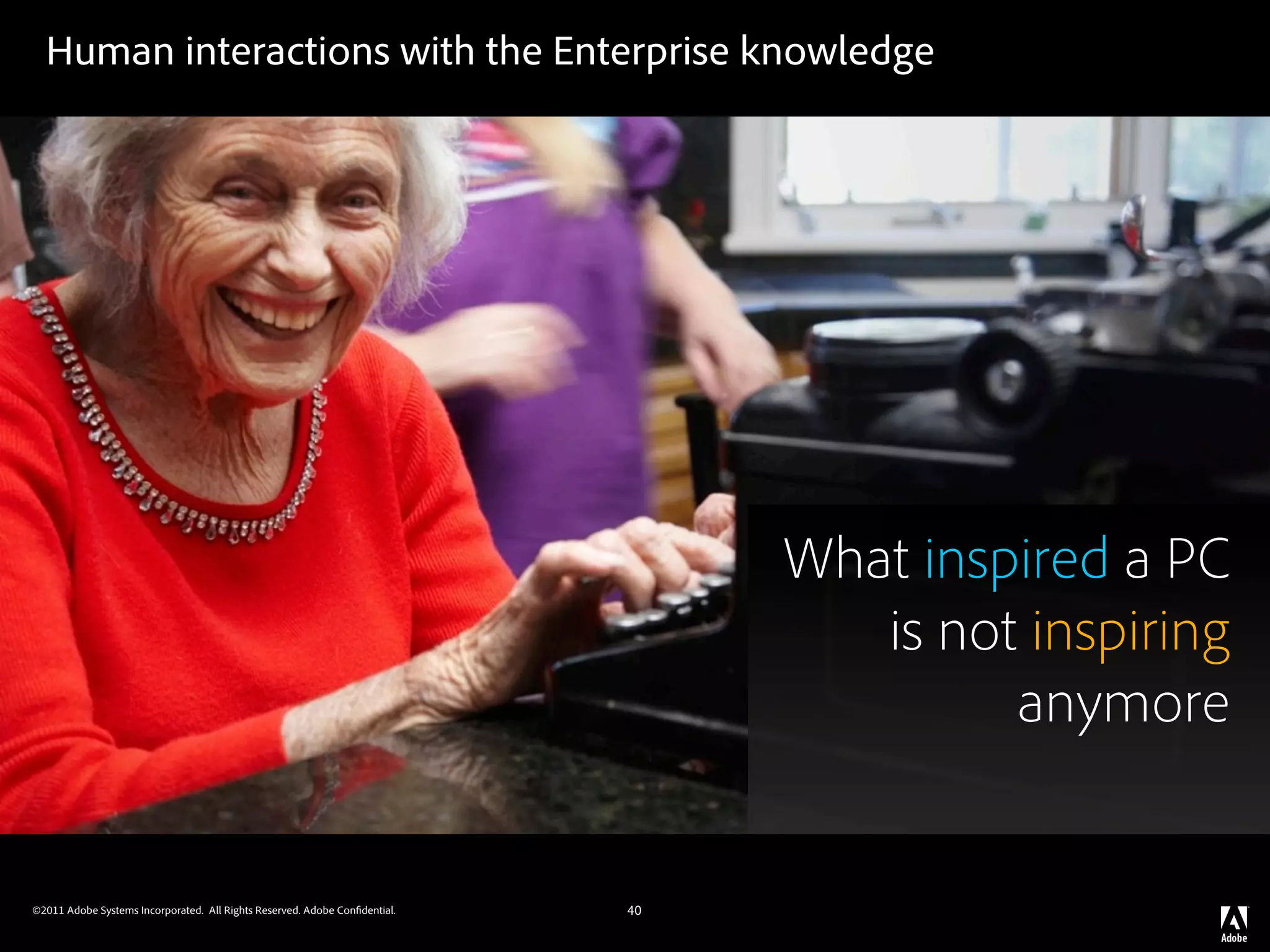 Human interactions with the Enterprise knowledge

What inspired a PC is not inspiring anymore

©2011 Adobe Systems Incorporated. All Rights Reserved. Adobe Confidential.

40

Adobe